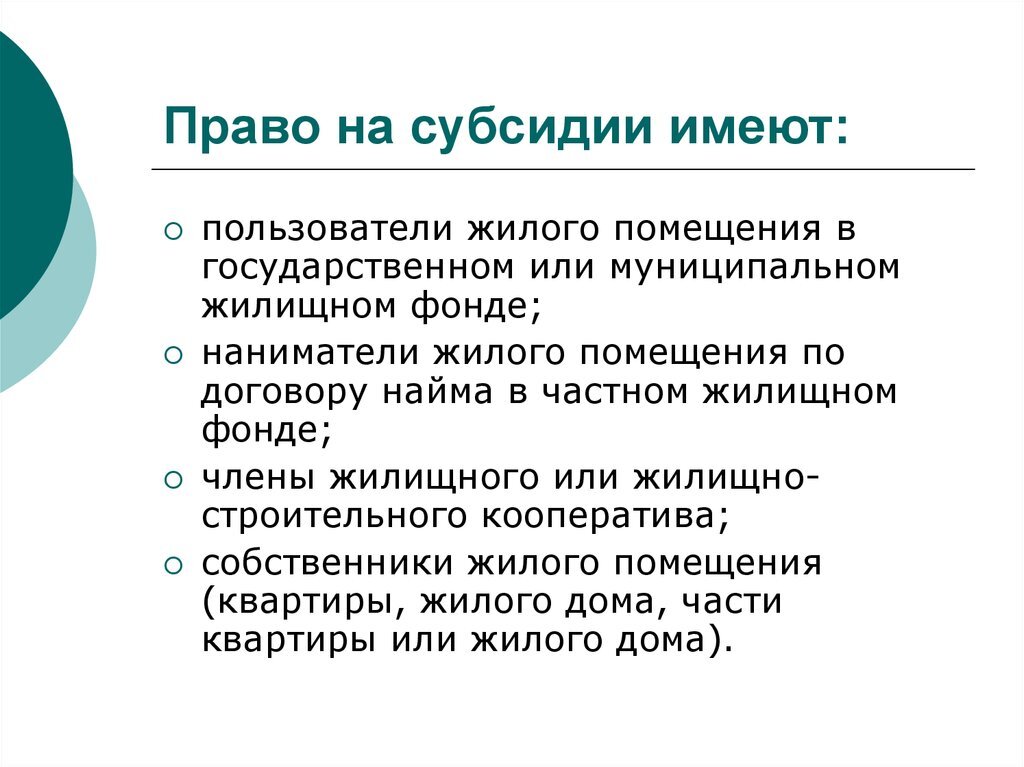 Право на субсидии имеют:

○ пользователи жилого помещения в государственном или муниципальном жилищном фонде;
○ наниматели жилого помещения по договору найма в частном жилищном фонде;
○ члены жилищного или жилищно-строительного кооператива;
○ собственники жилого помещения (квартиры, жилого дома, части квартиры или жилого дома).